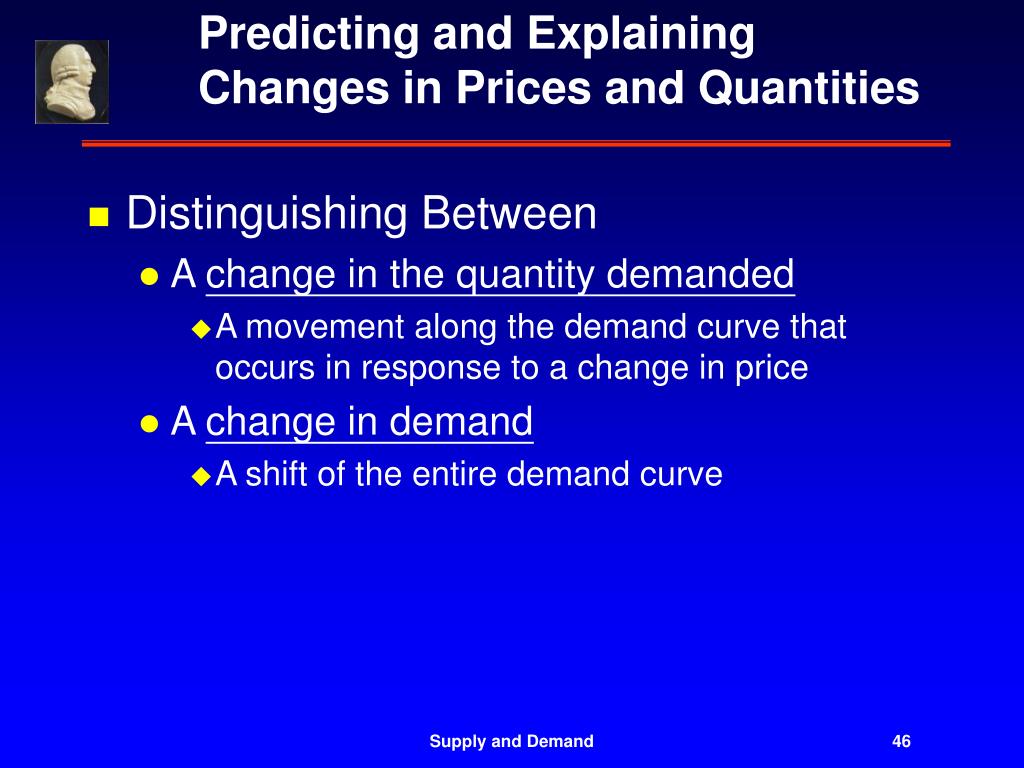 Predicting and Explaining Changes in Prices and Quantities

Distinguishing Between

A change in the quantity demanded

A movement along the demand curve that occurs in response to a change in price

A change in demand

A shift of the entire demand curve

Supply and Demand

46